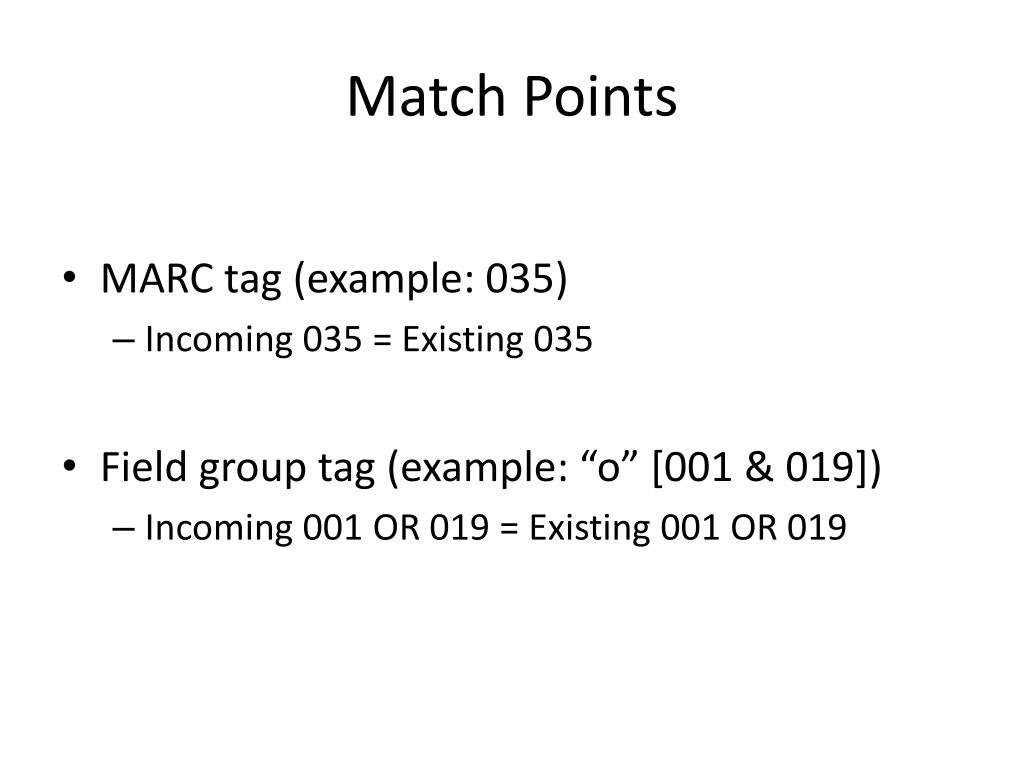 Match Points

• MARC tag (example: 035)
– Incoming 035 = Existing 035

• Field group tag (example: “o” [001 & 019])
– Incoming 001 OR 019 = Existing 001 OR 019